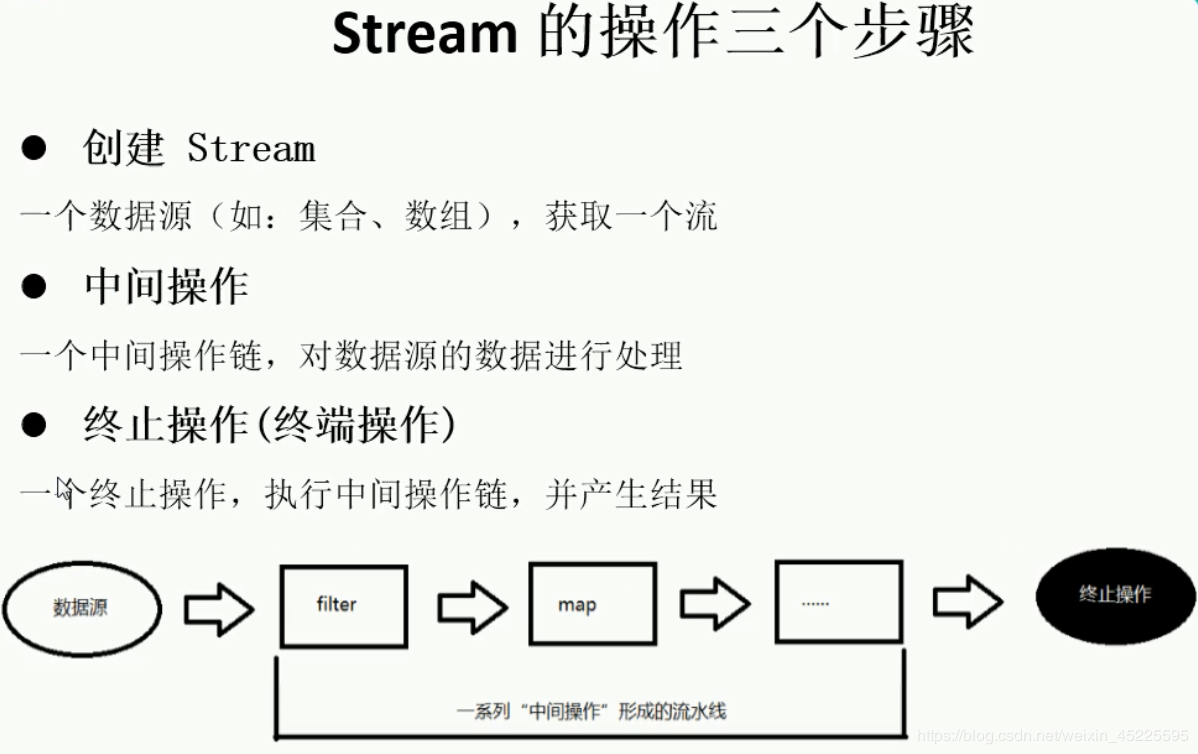 Stream 的操作三个步骤

● 创建 Stream

一个数据源（如：集合、数组），获取一个流

● 中间操作

一个中间操作链，对数据源的数据进行处理

● 终止操作(终端操作)

一个终止操作，执行中间操作链，并产生结果

数据源

filter

map

......

终止操作

一系列“中间操作”形成的流水线

https://blog.csdn.net/weixin_45225595